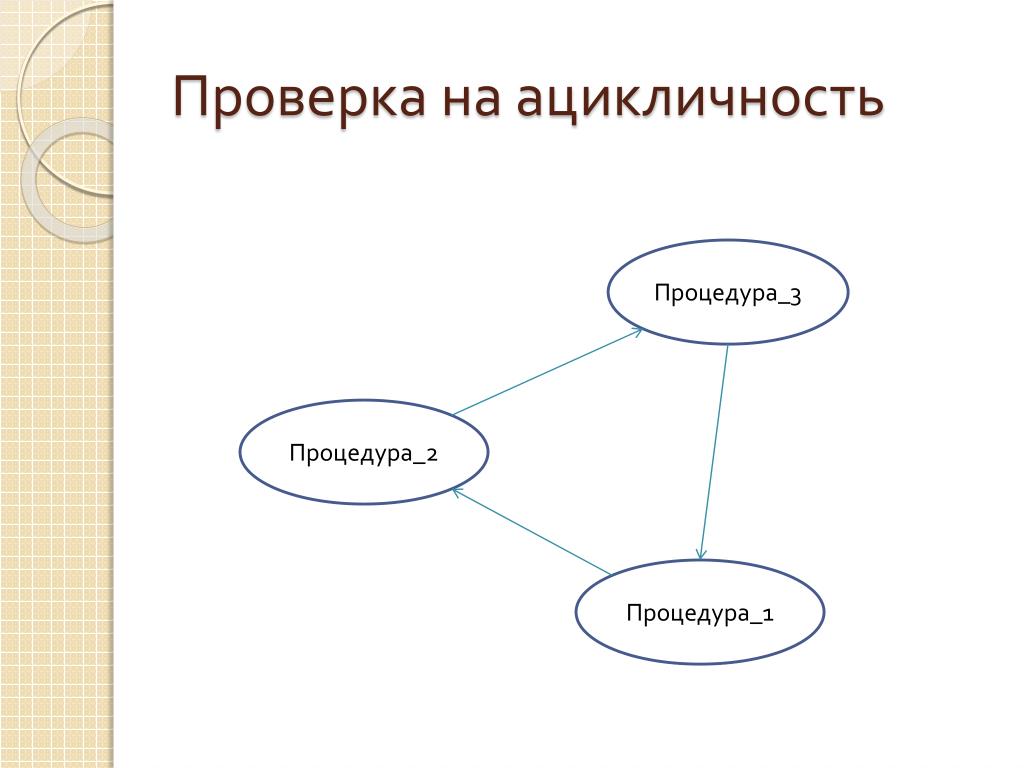 Проверка на ацикличность

Процедура_3

Процедура_2

Процедура_1